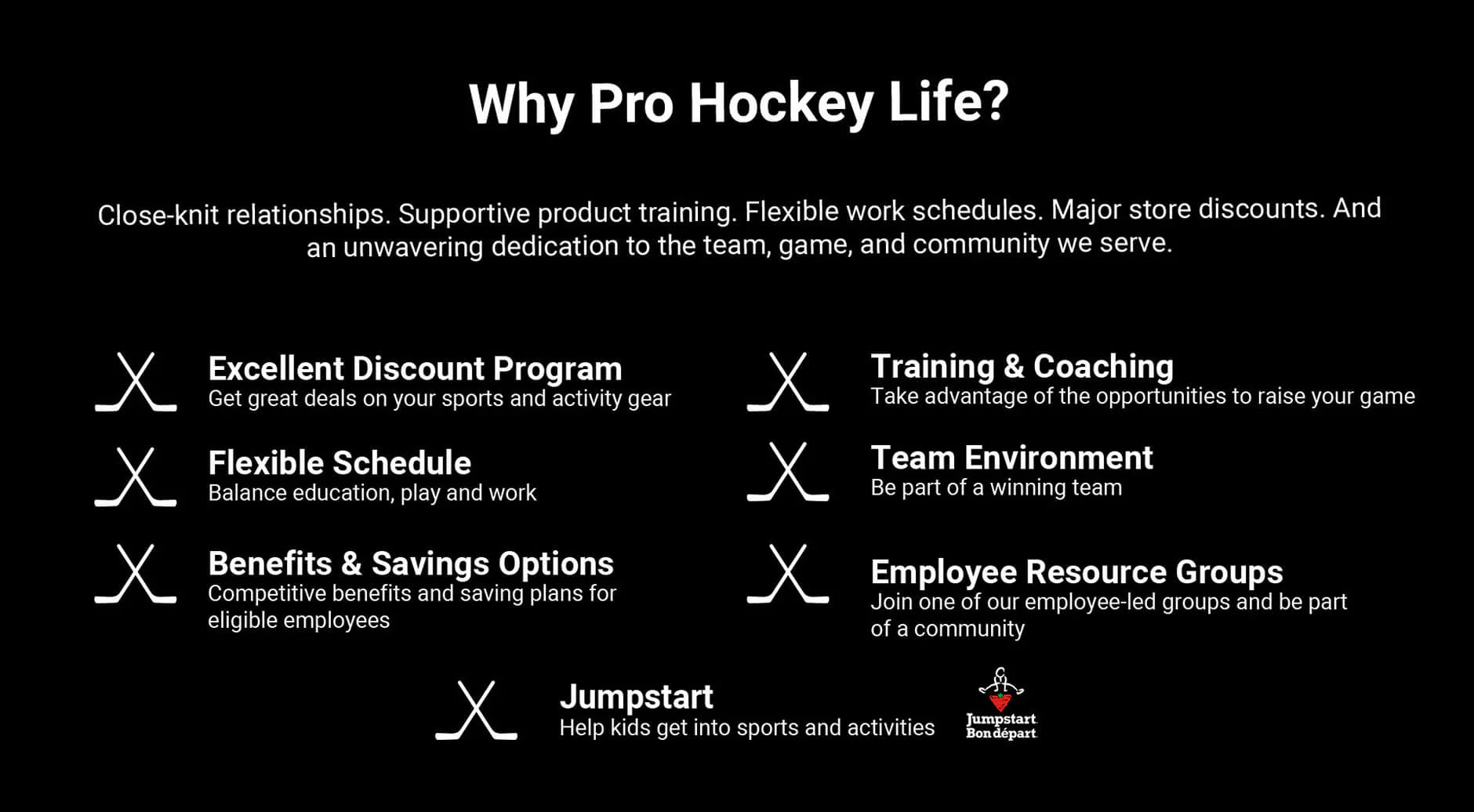 Why Pro Hockey Life?

Close-knit relationships. Supportive product training. Flexible work schedules. Major store discounts. And an unwavering dedication to the team, game, and community we serve.

Excellent Discount Program
Get great deals on your sports and activity gear

Flexible Schedule
Balance education, play and work

Benefits & Savings Options
Competitive benefits and saving plans for eligible employees

Training & Coaching
Take advantage of the opportunities to raise your game

Team Environment
Be part of a winning team

Employee Resource Groups
Join one of our employee-led groups and be part of a community

Jumpstart
Help kids get into sports and activities

Jumpstart
Bondépart